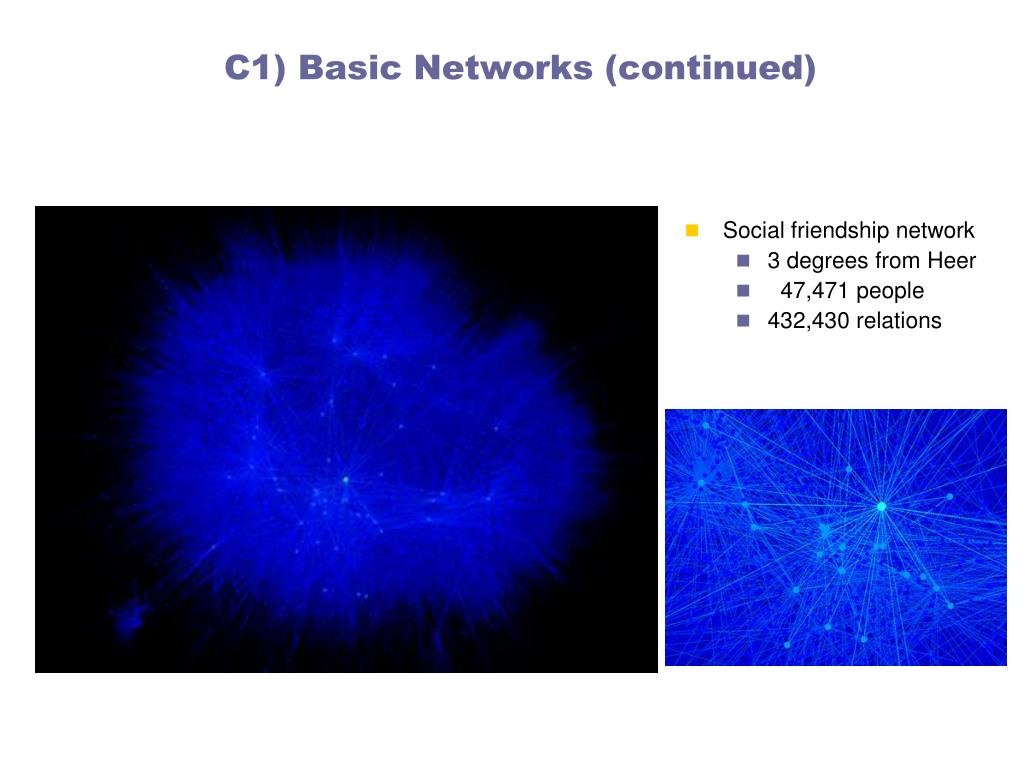 C1) Basic Networks (continued)

Social friendship network
3 degrees from Heer
47,471 people
432,430 relations